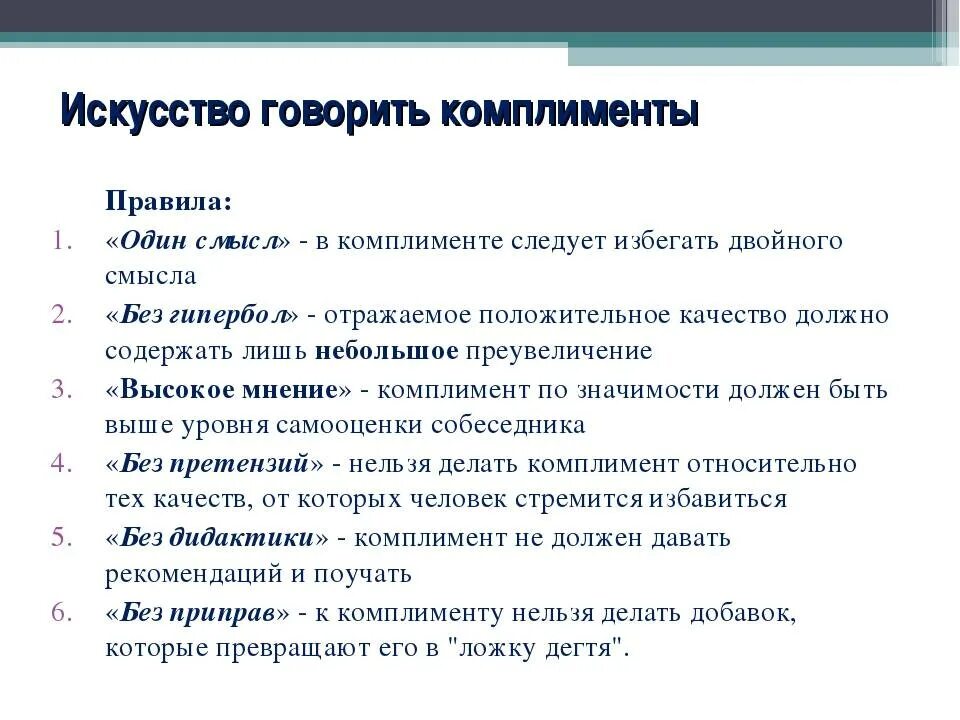 Искусство говорить комплименты

Правила:

1. «Один смысл» - в комплименте следует избегать двойного смысла
2. «Без гипербол» - отражаемое положительное качество должно содержать лишь небольшое преувеличение
3. «Высокое мнение» - комплимент по значимости должен быть выше уровня самооценки собеседника
4. «Без претензий» - нельзя делать комплимент относительно тех качеств, от которых человек стремится избавиться
5. «Без дидактики» - комплимент не должен давать рекомендаций и поучать
6. «Без приправ» - к комплименту нельзя делать добавок, которые превращают его в "ложку дегтя".